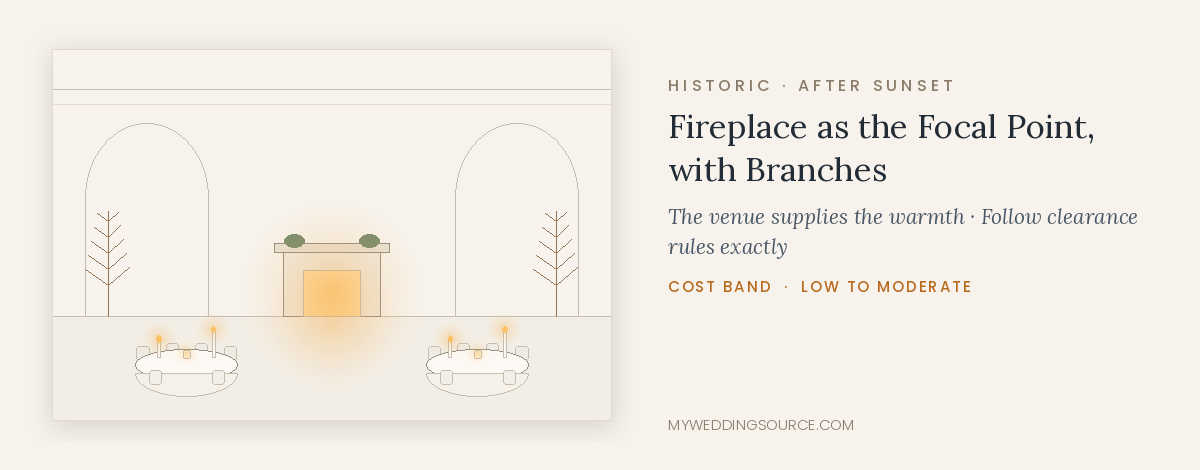 HISTORIC · AFTER SUNSET

Fireplace as the Focal Point, with Branches

The venue supplies the warmth · Follow clearance rules exactly

COST BAND · LOW TO MODERATE

MYWEDDINGSOURCE.COM